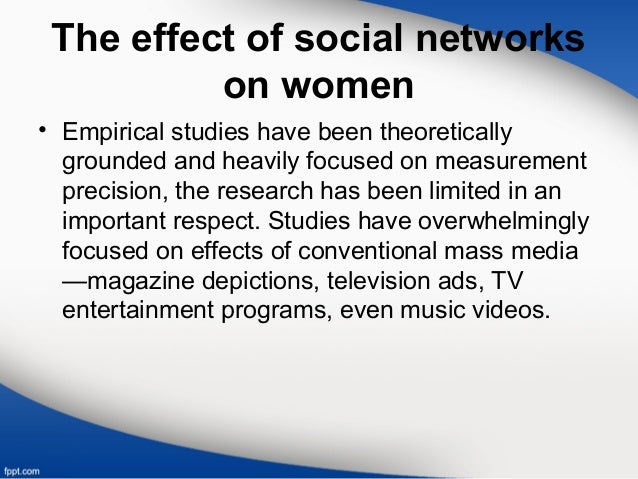 The effect of social networks on women

• Empirical studies have been theoretically grounded and heavily focused on measurement precision, the research has been limited in an important respect. Studies have overwhelmingly focused on effects of conventional mass media —magazine depictions, television ads, TV entertainment programs, even music videos.

fppt.com